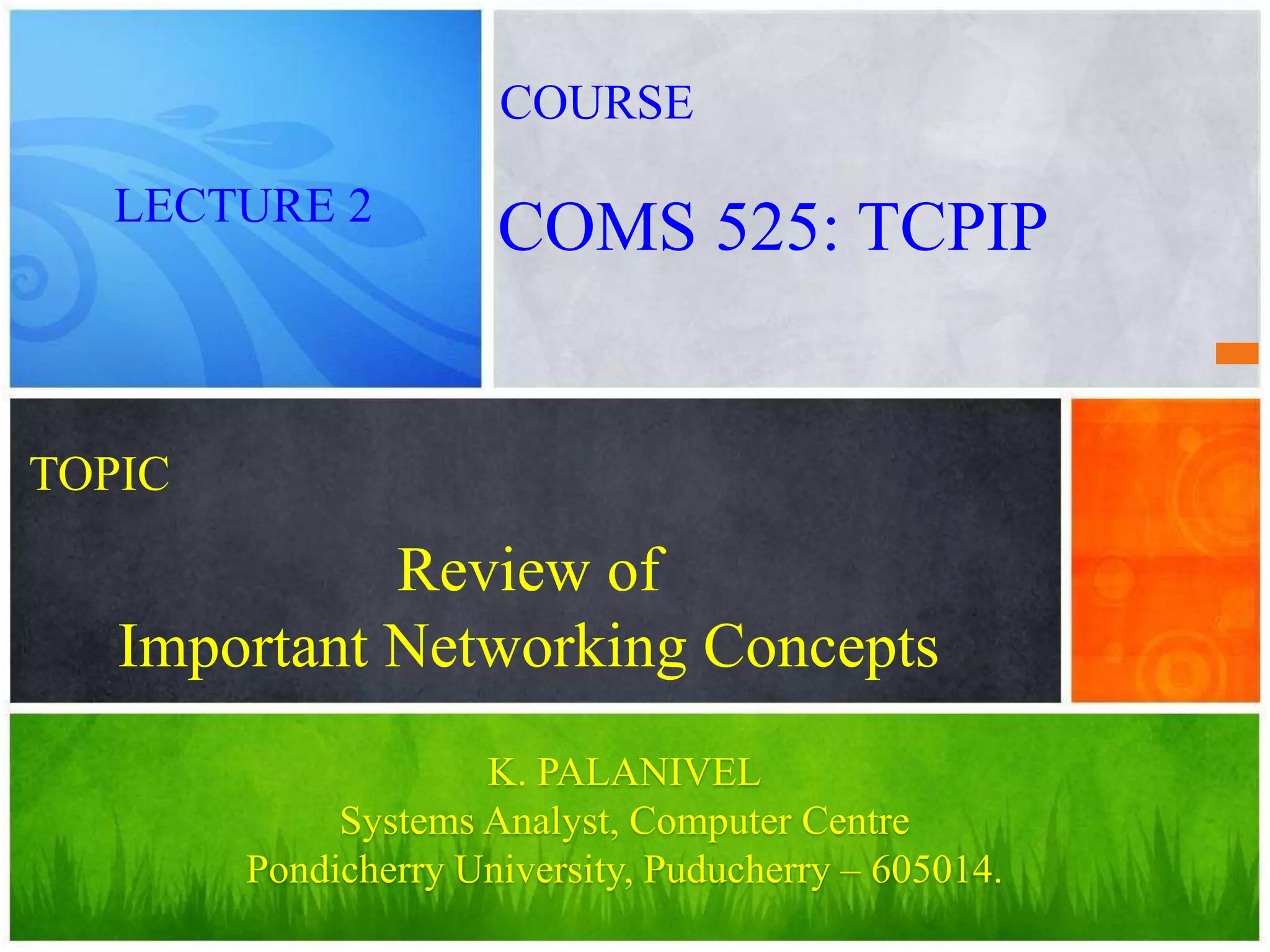 LECTURE 2

COURSE

COMS 525: TCPIP

TOPIC

Review of
Important Networking Concepts

K. PALANIVEL
Systems Analyst, Computer Centre
Pondicherry University, Puducherry – 605014.